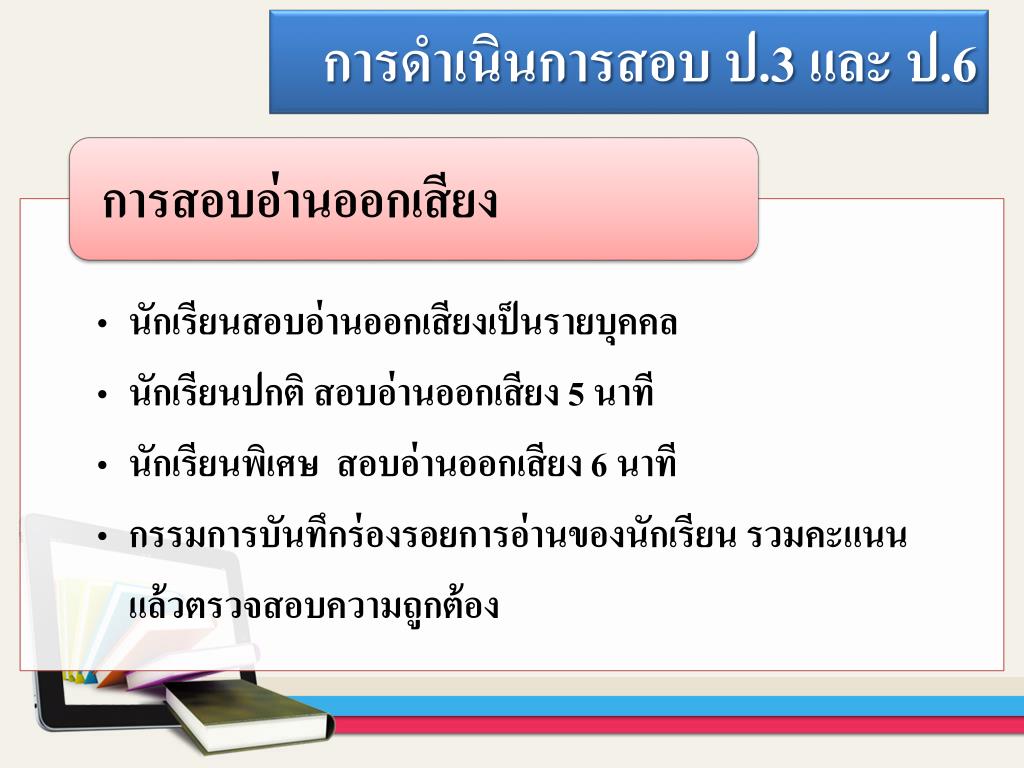 การดำเนินการสอบ ป.3 และ ป.6

การสอบอ่านออกเสียง

• นักเรียนสอบอ่านออกเสียงเป็นรายบุคคล
• นักเรียนปกติ สอบอ่านออกเสียง 5 นาที
• นักเรียนพิเศษ สอบอ่านออกเสียง 6 นาที
• กรรมการบันทึกร่องรอยการอ่านของนักเรียน รวมคะแนน แล้วตรวจสอบความถูกต้อง